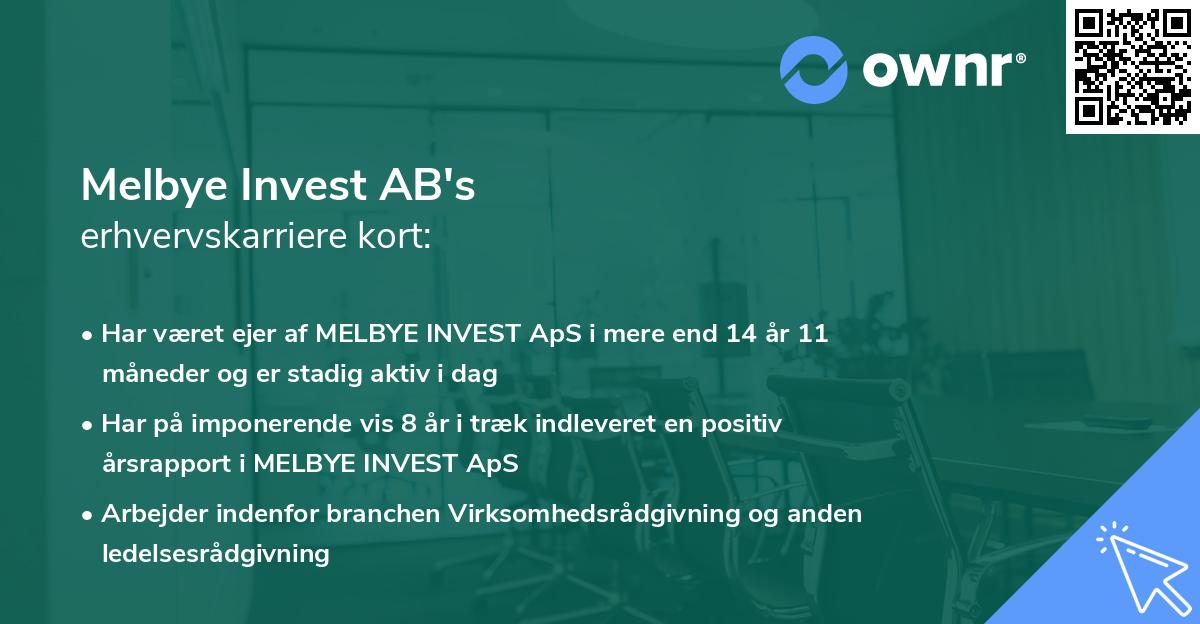 ownr®

Melbye Invest AB's
erhvervskarriere kort:

• Har været ejer af MELBYE INVEST ApS i mere end 14 år 11 måneder og er stadig aktiv i dag

• Har på imponerende vis 8 år i træk indleveret en positiv årsrapport i MELBYE INVEST ApS

• Arbejder indenfor branchen Virksomhedsrådgivning og anden ledelsesrådgivning